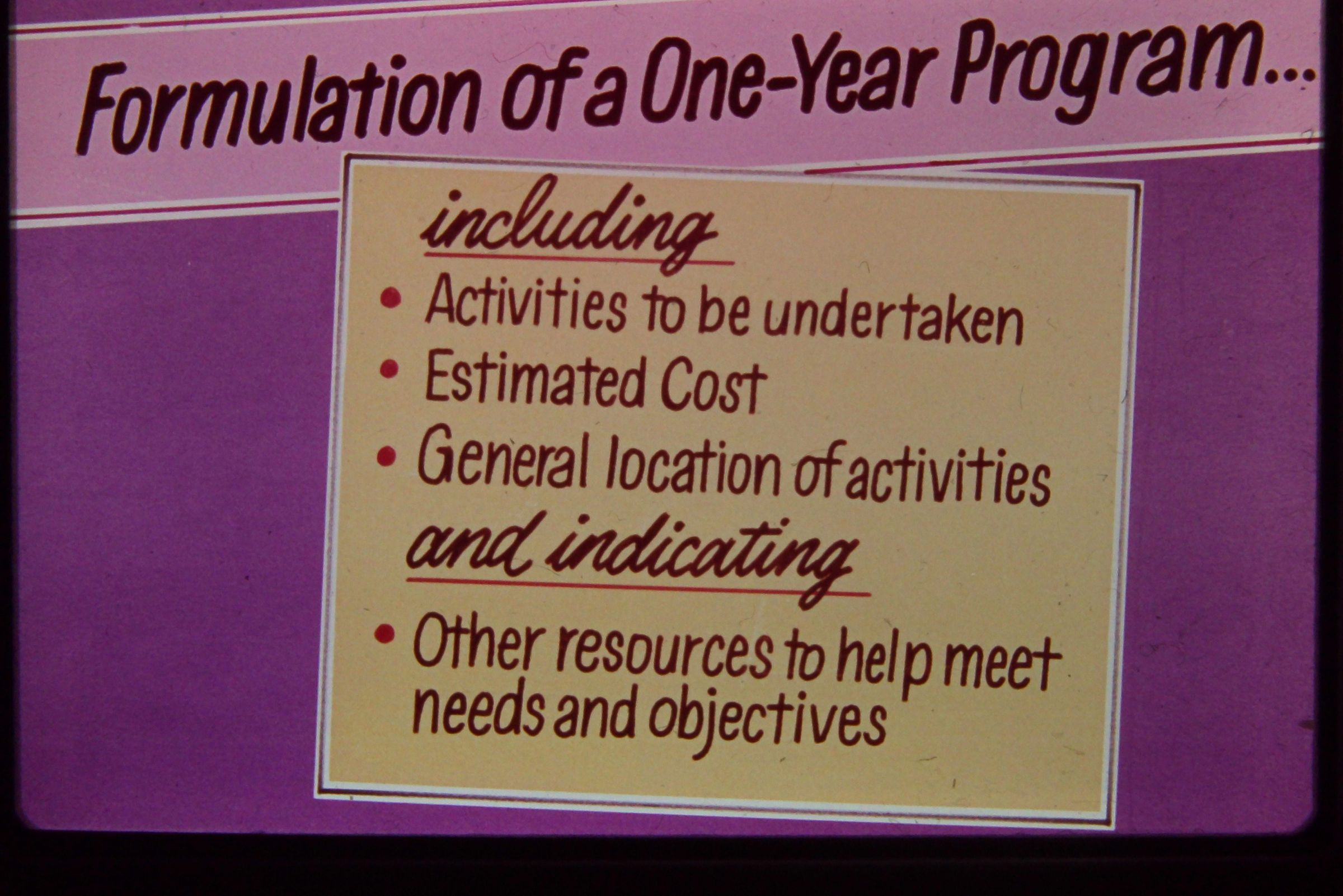 Formulation of a One-Year Program...

including

• Activities to be undertaken
• Estimated Cost
• General location of activities

and indicating

• Other resources to help meet needs and objectives